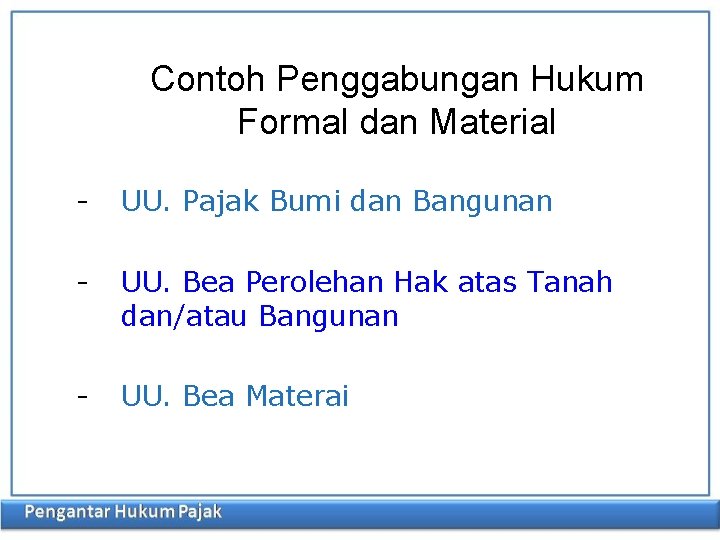 Contoh Penggabungan Hukum Formal dan Material

- UU. Pajak Bumi dan Bangunan

- UU. Bea Perolehan Hak atas Tanah dan/atau Bangunan

- UU. Bea Materai

Pengantar Hukum Pajak